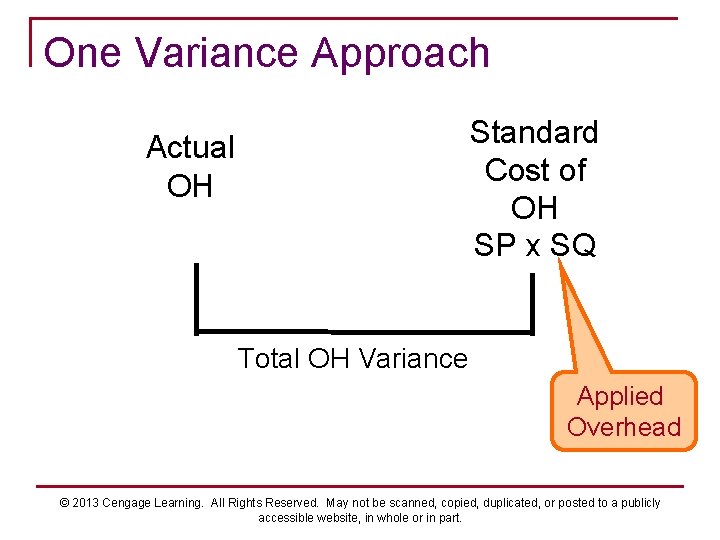 One Variance Approach

Actual OH

Standard Cost of OH
SP x SQ

Total OH Variance

Applied Overhead

© 2013 Cengage Learning. All Rights Reserved. May not be scanned, copied, duplicated, or posted to a publicly accessible website, in whole or in part.